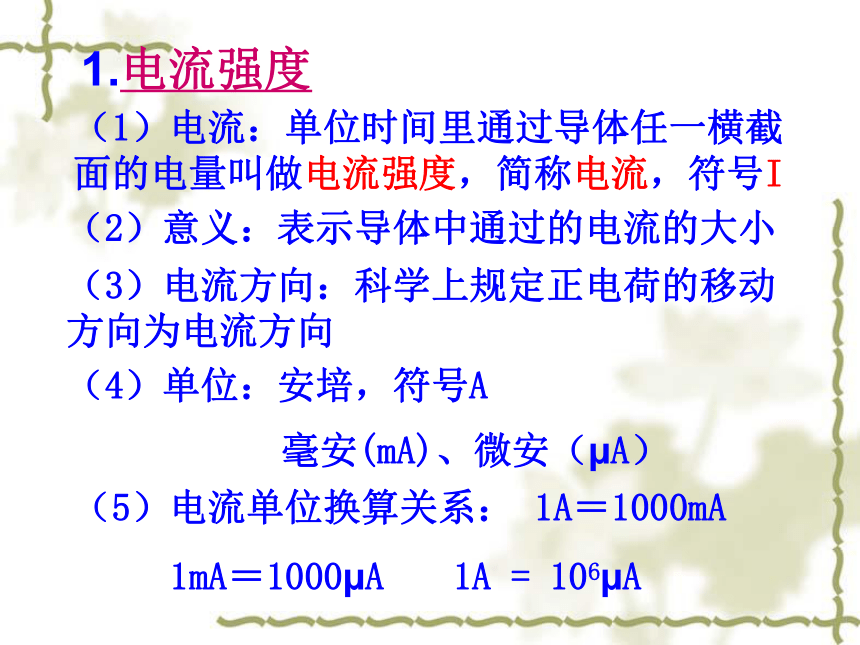 1.电流强度

（1）电流：单位时间里通过导体任一横截面的电量叫做电流强度，简称电流，符号I

（2）意义：表示导体中通过的电流的大小

（3）电流方向：科学上规定正电荷的移动方向为电流方向

（4）单位：安培，符号A

毫安(mA)、微安（μA）

（5）电流单位换算关系： 1A＝1000mA

1mA＝1000μA　　1A = $10^6$μA